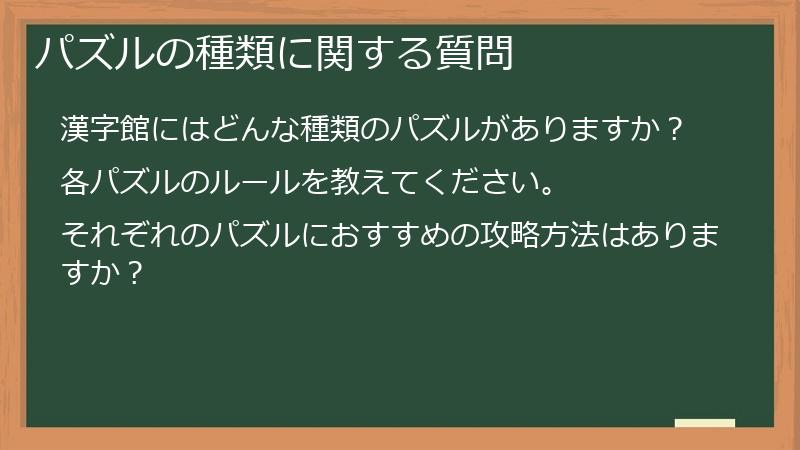 パズルの種類に関する質問

漢字館にはどんな種類のパズルがありますか？

各パズルのルールを教えてください。

それぞれのパズルにおすすめの攻略方法はありますか？